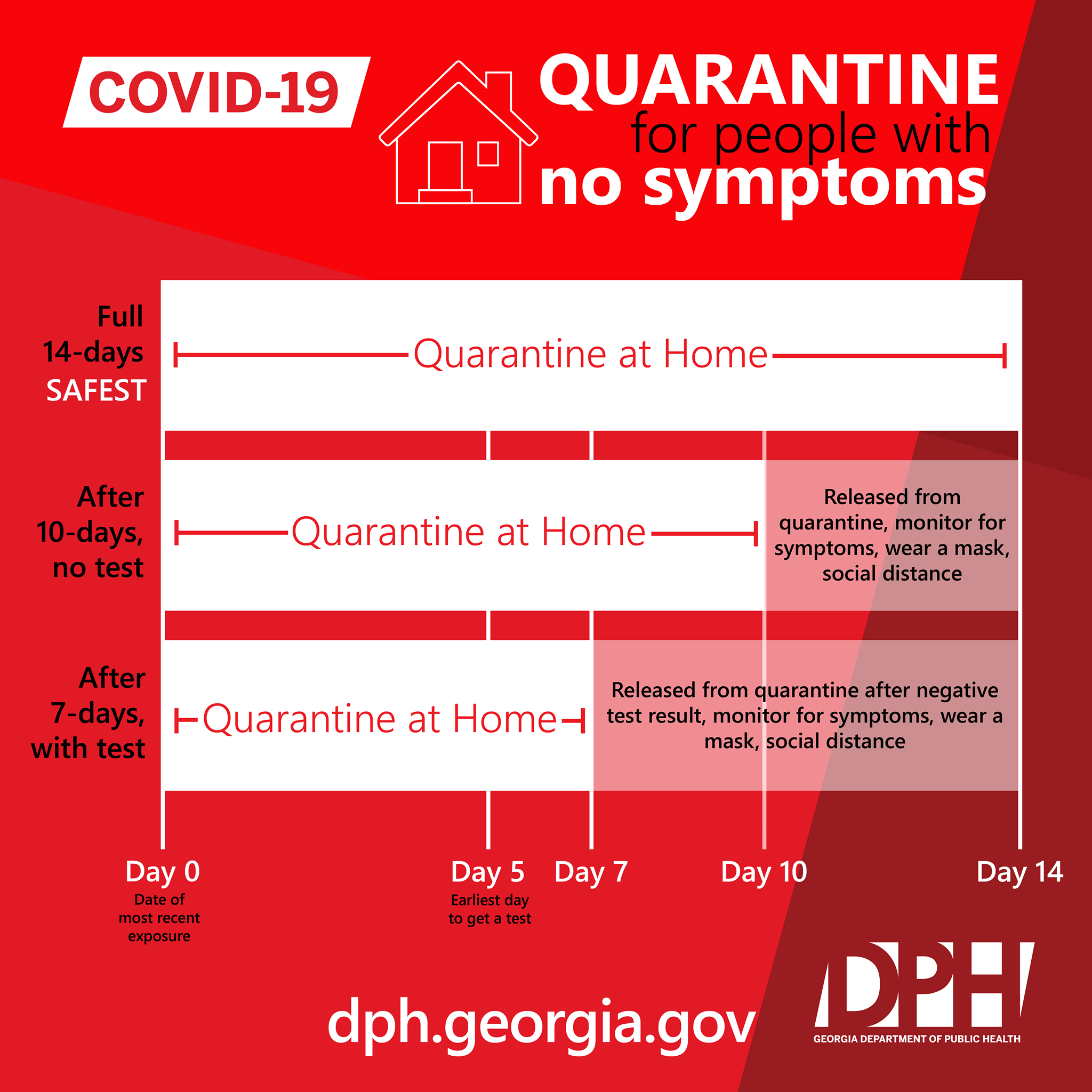 COVID-19

QUARANTINE
for people with
no symptoms

Full
14-days
SAFEST

Quarantine at Home

After
10-days,
no test

Quarantine at Home

Released from quarantine, monitor for symptoms, wear a mask, social distance

After
7-days,
with test

Quarantine at Home

Released from quarantine after negative test result, monitor for symptoms, wear a mask, social distance

Day 0
Date of most recent exposure

Day 5
Earliest day to get a test

Day 7

Day 10

Day 14

dph.georgia.gov

DPH
GEORGIA DEPARTMENT OF PUBLIC HEALTH